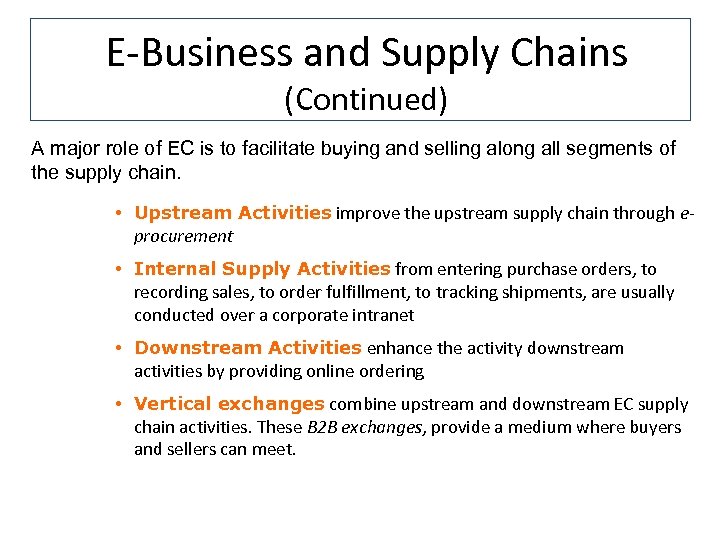 E-Business and Supply Chains
(Continued)

A major role of EC is to facilitate buying and selling along all segments of the supply chain.

• Upstream Activities improve the upstream supply chain through e-procurement

• Internal Supply Activities from entering purchase orders, to recording sales, to order fulfillment, to tracking shipments, are usually conducted over a corporate intranet

• Downstream Activities enhance the activity downstream activities by providing online ordering

• Vertical exchanges combine upstream and downstream EC supply chain activities. These B2B exchanges, provide a medium where buyers and sellers can meet.